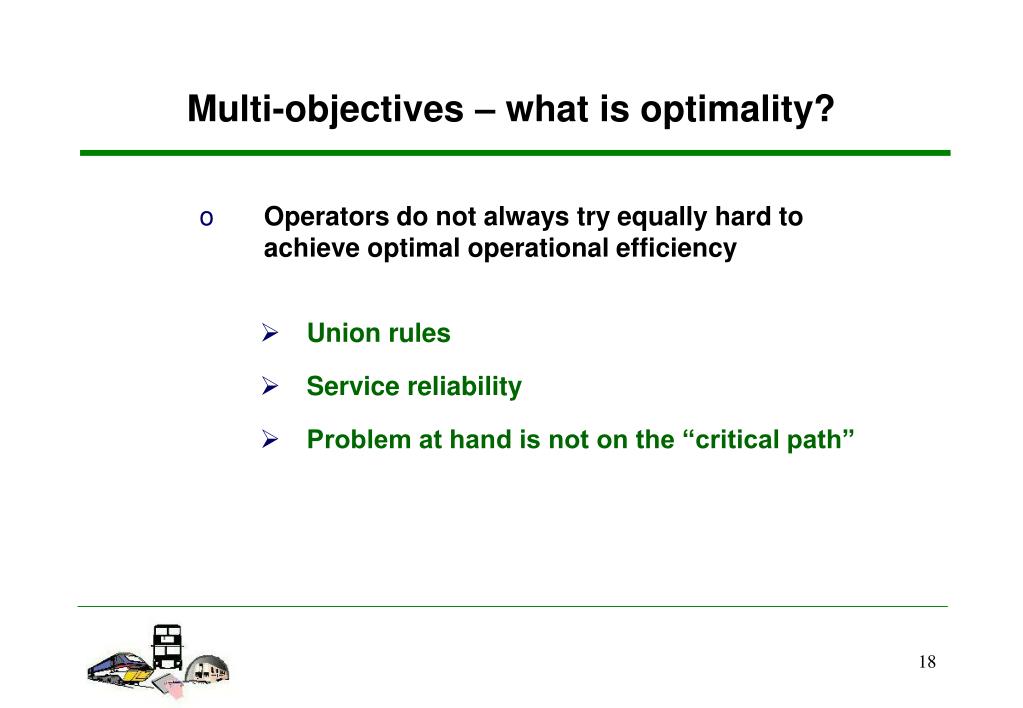 Multi-objectives – what is optimality?

o Operators do not always try equally hard to achieve optimal operational efficiency

➢ Union rules

➢ Service reliability

➢ Problem at hand is not on the “critical path”

18